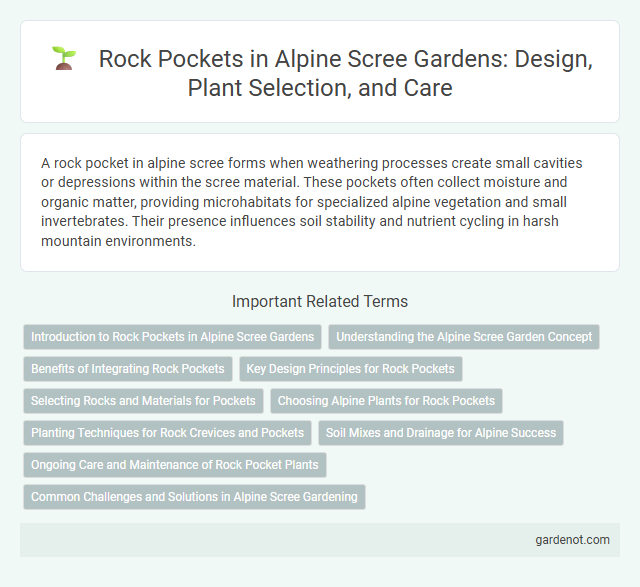 Rock Pockets in Alpine Scree Gardens: Design, Plant Selection, and Care

A rock pocket in alpine scree forms when weathering processes create small cavities or depressions within the scree material. These pockets often collect moisture and organic matter, providing microhabitats for specialized alpine vegetation and small invertebrates. Their presence influences soil stability and nutrient cycling in harsh mountain environments.

Important Related Terms

Introduction to Rock Pockets in Alpine Scree Gardens

Understanding the Alpine Scree Garden Concept

Benefits of Integrating Rock Pockets

Key Design Principles for Rock Pockets

Selecting Rocks and Materials for Pockets

Choosing Alpine Plants for Rock Pockets

Planting Techniques for Rock Crevices and Pockets

Soil Mixes and Drainage for Alpine Success

Ongoing Care and Maintenance of Rock Pocket Plants

Common Challenges and Solutions in Alpine Scree Gardening

gardenot.com